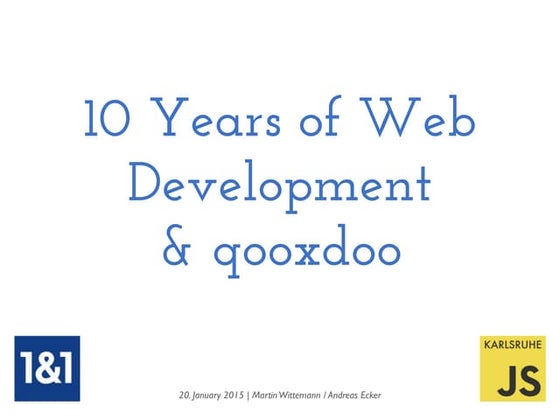 10 Years of Web Development & qooxdoo

1&1

20. January 2015 | Martin Wittemann / Andreas Ecker

KARLSRUHE
JS